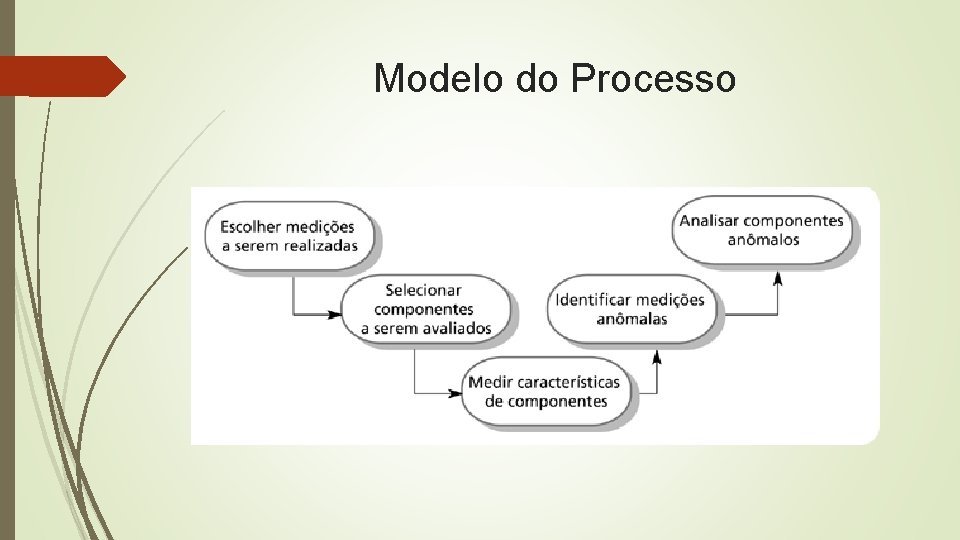 Modelo do Processo

Escolher medições
a serem realizadas

Selecionar
componentes
a serem avaliados

Medir características
de componentes

Identificar medições
anômalas

Analisar componentes
anômalos